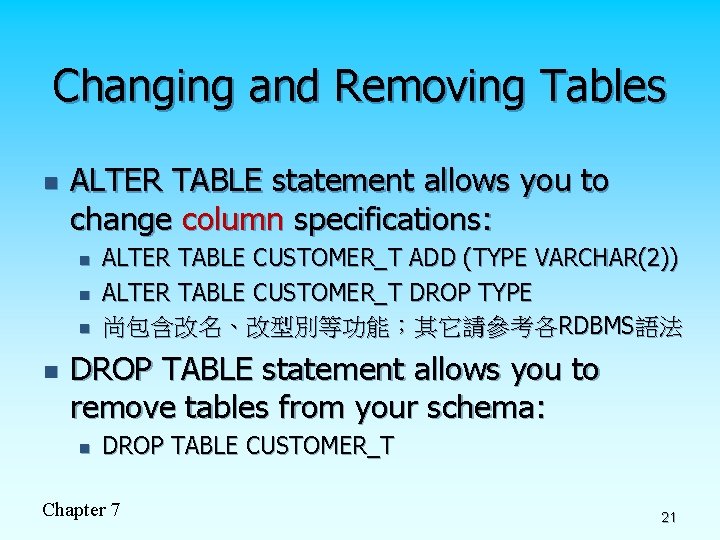 Changing and Removing Tables

- ALTER TABLE statement allows you to change column specifications:
  - ALTER TABLE CUSTOMER_T ADD (TYPE VARCHAR(2))
  - ALTER TABLE CUSTOMER_T DROP TYPE
  - 尚包含改名、改型別等功能；其它請參考各RDBMS語法
- DROP TABLE statement allows you to remove tables from your schema:
  - DROP TABLE CUSTOMER_T

Chapter 7

21